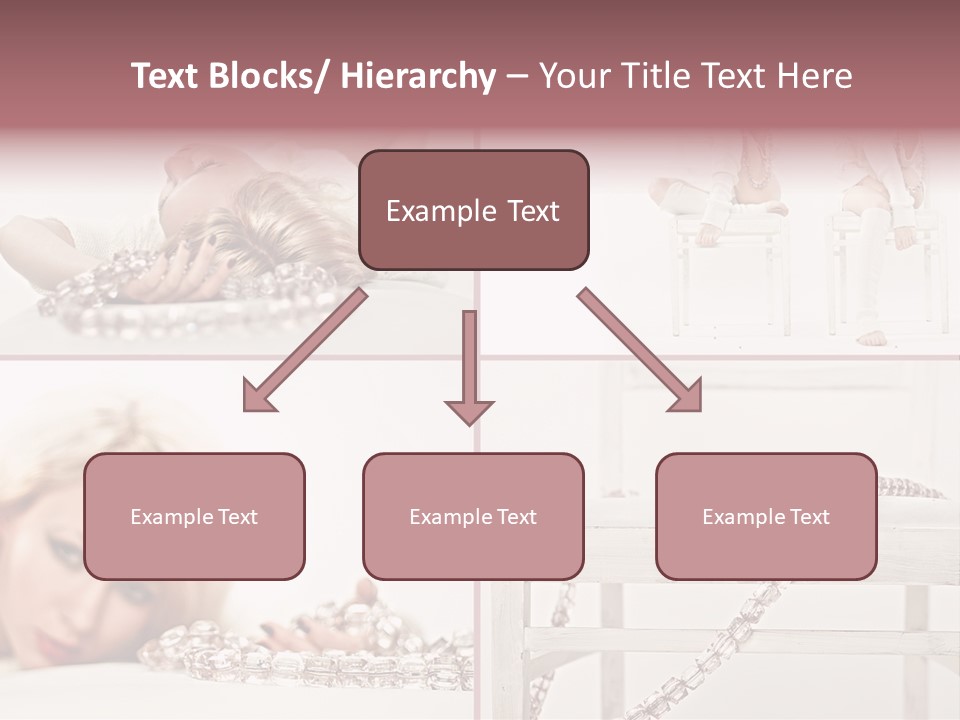 Text Blocks/ Hierarchy – Your Title Text Here

Example Text

Example Text

Example Text

Example Text